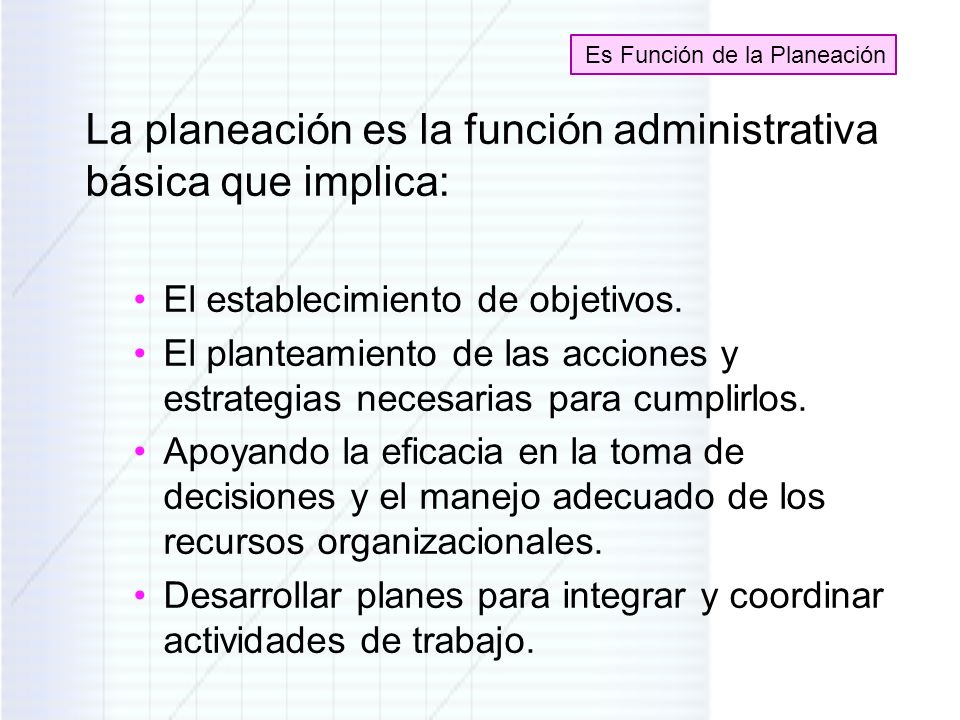 Es Función de la Planeación

La planeación es la función administrativa básica que implica:

• El establecimiento de objetivos.
• El planteamiento de las acciones y estrategias necesarias para cumplirlos.
• Apoyando la eficacia en la toma de decisiones y el manejo adecuado de los recursos organizacionales.
• Desarrollar planes para integrar y coordinar actividades de trabajo.